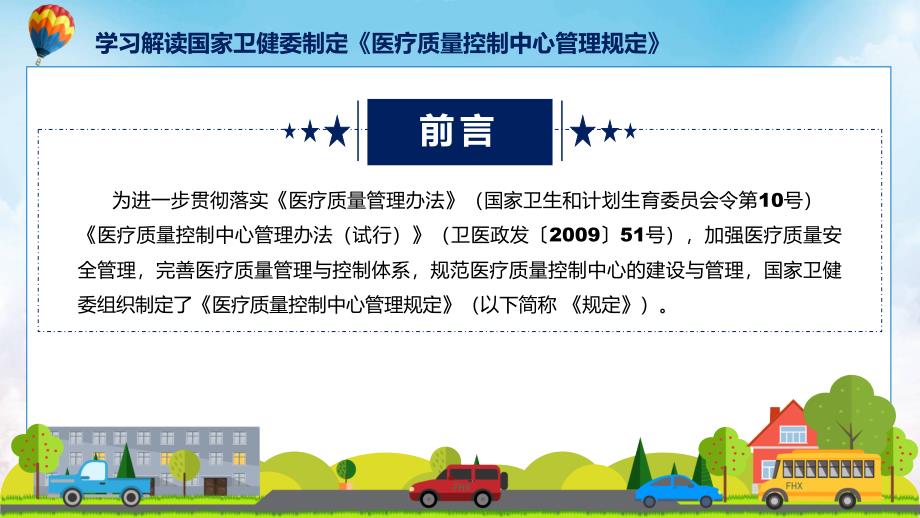 学习解读国家卫健委制定《医疗质量控制中心管理规定》

前言

为进一步贯彻落实《医疗质量管理办法》（国家卫生和计划生育委员会令第10号）《医疗质量控制中心管理办法（试行）》（卫医政发〔2009〕51号），加强医疗质量安全管理，完善医疗质量管理与控制体系，规范医疗质量控制中心的建设与管理，国家卫健委组织制定了《医疗质量控制中心管理规定》（以下简称 《规定》）。

FHX